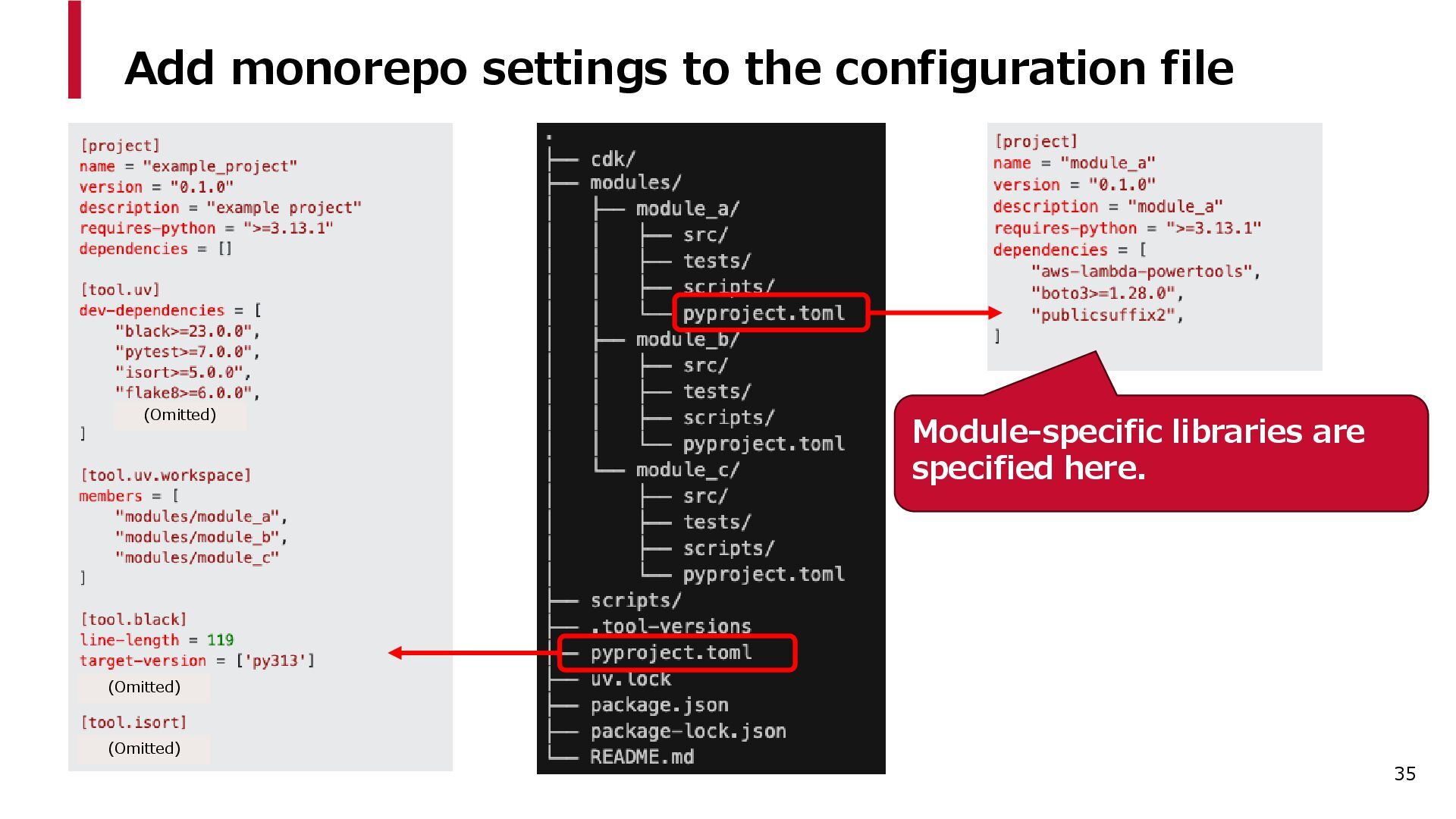 Add monorepo settings to the configuration file

[project]
name = "example_project"
version = "0.1.0"
description = "example project"
requires-python = ">=3.13.1"
dependencies = []

[tool.uv]
dev-dependencies = [
"black>=23.0.0",
"pytest>=7.0.0",
"isort>=5.0.0",
"flake8>=6.0.0",
(Omitted)
]

[tool.uv.workspace]
members = [
"modules/module_a",
"modules/module_b",
"modules/module_c"
]

[tool.black]
line-length = 119
target-version = ['py313']
(Omitted)

[tool.isort]
(Omitted)

.
├── cdk/
├── modules/
│ ├── module_a/
│ │ ├── src/
│ │ ├── tests/
│ │ ├── scripts/
│ │ └── pyproject.toml
│ ├── module_b/
│ │ ├── src/
│ │ ├── tests/
│ │ ├── scripts/
│ │ └── pyproject.toml
│ └── module_c/
│ ├── src/
│ ├── tests/
│ ├── scripts/
│ └── pyproject.toml
├── scripts/
├── .tool-versions
├── pyproject.toml
├── uv.lock
├── package.json
├── package-lock.json
└── README.md

[project]
name = "module_a"
version = "0.1.0"
description = "module_a"
requires-python = ">=3.13.1"
dependencies = [
"aws-lambda-powertools",
"boto3>=1.28.0",
"publicsuffix2",
]

Module-specific libraries are specified here.

35